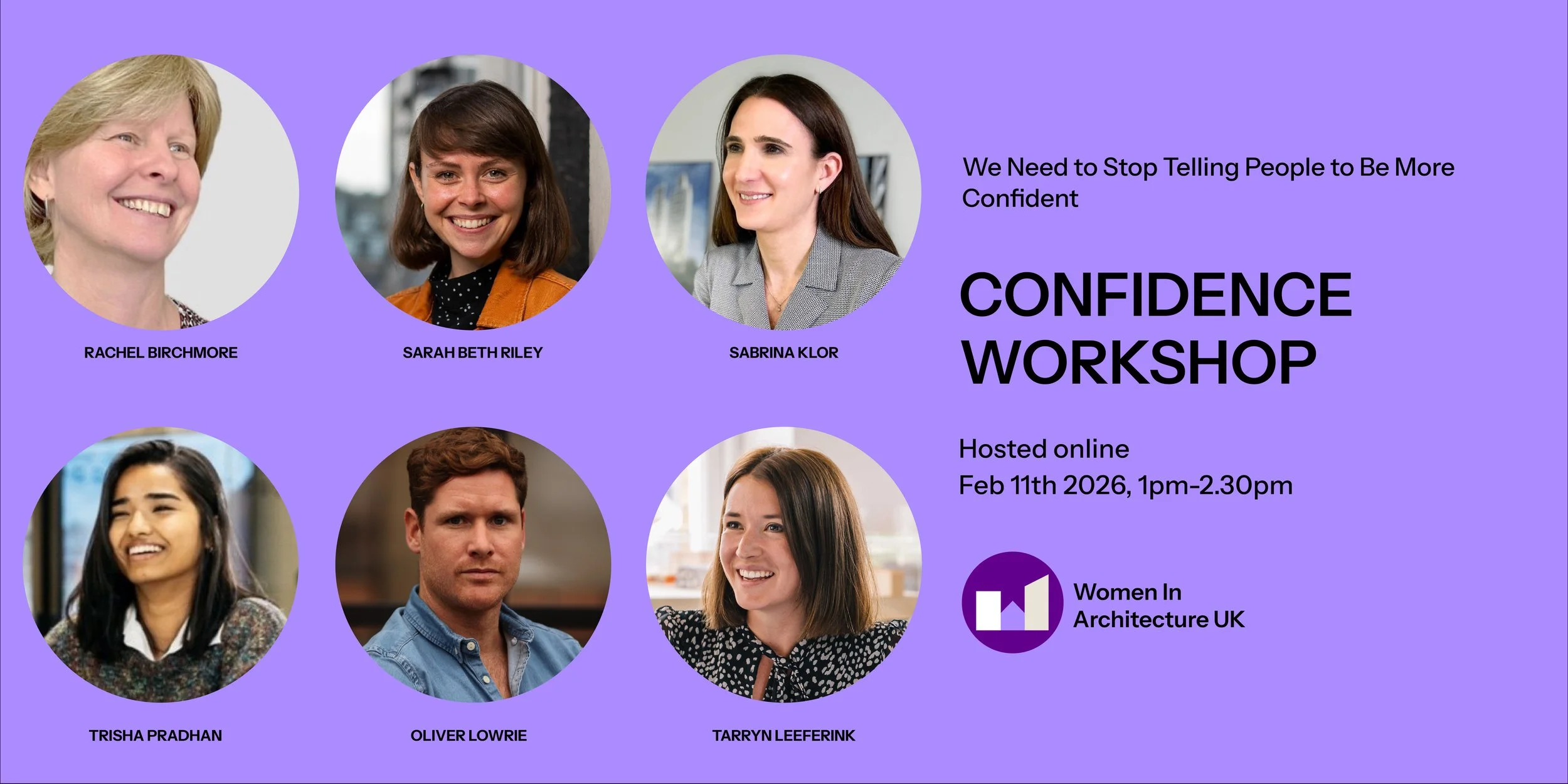 RACHEL BIRCHMORE

SARAH BETH RILEY

SABRINA KLOR

TRISHA PRADHAN

OLIVER LOWRIE

TARRYN LEEFERINK

We Need to Stop Telling People to Be More Confident

CONFIDENCE WORKSHOP

Hosted online
Feb 11th 2026, 1pm-2.30pm

Women In Architecture UK